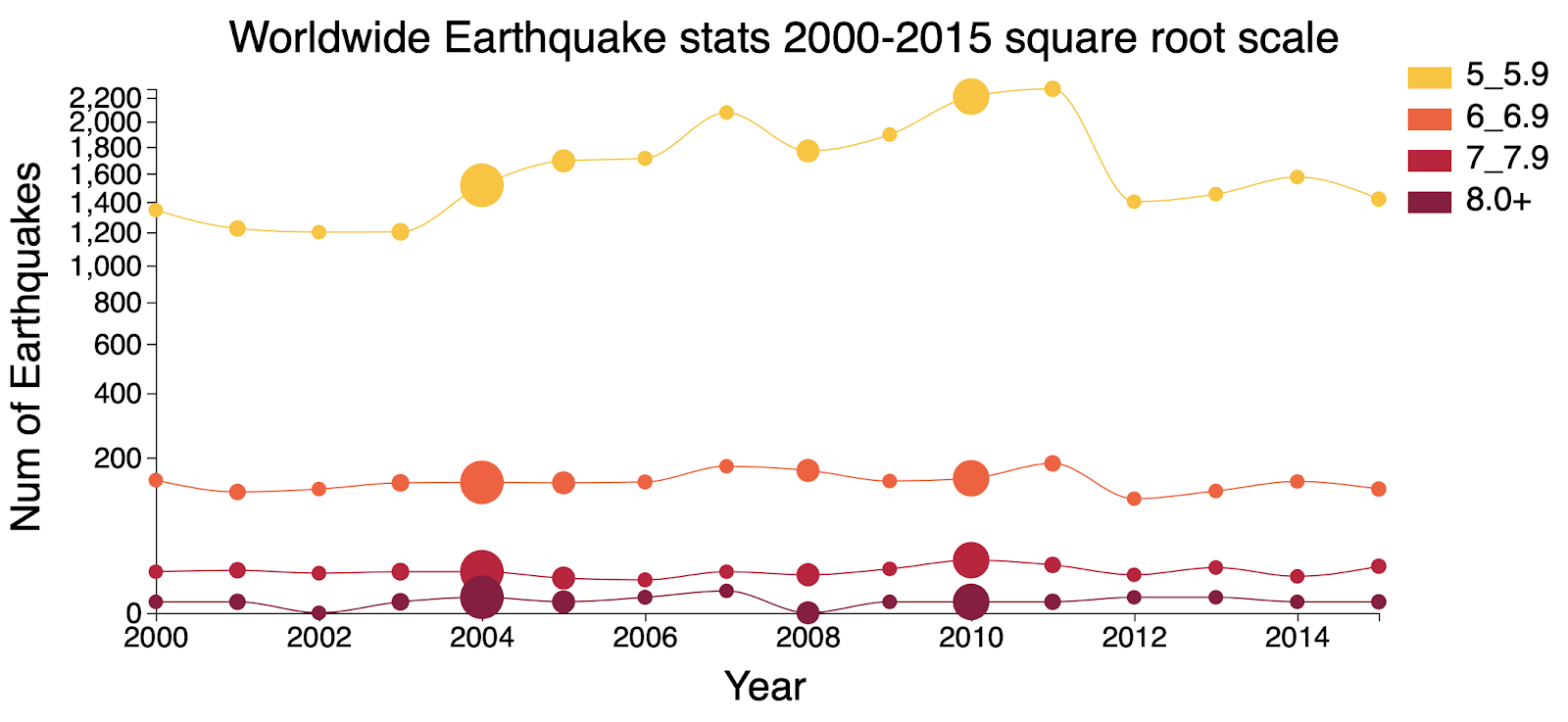 Worldwide Earthquake stats 2000-2015 square root scale

5_5.9
6_6.9
7_7.9
8.0+

Num of Earthquakes

2,200
2,000
1,800
1,600
1,400
1,200
1,000
800
600
400
200
0

2000
2002
2004
2006
2008
2010
2012
2014

Year